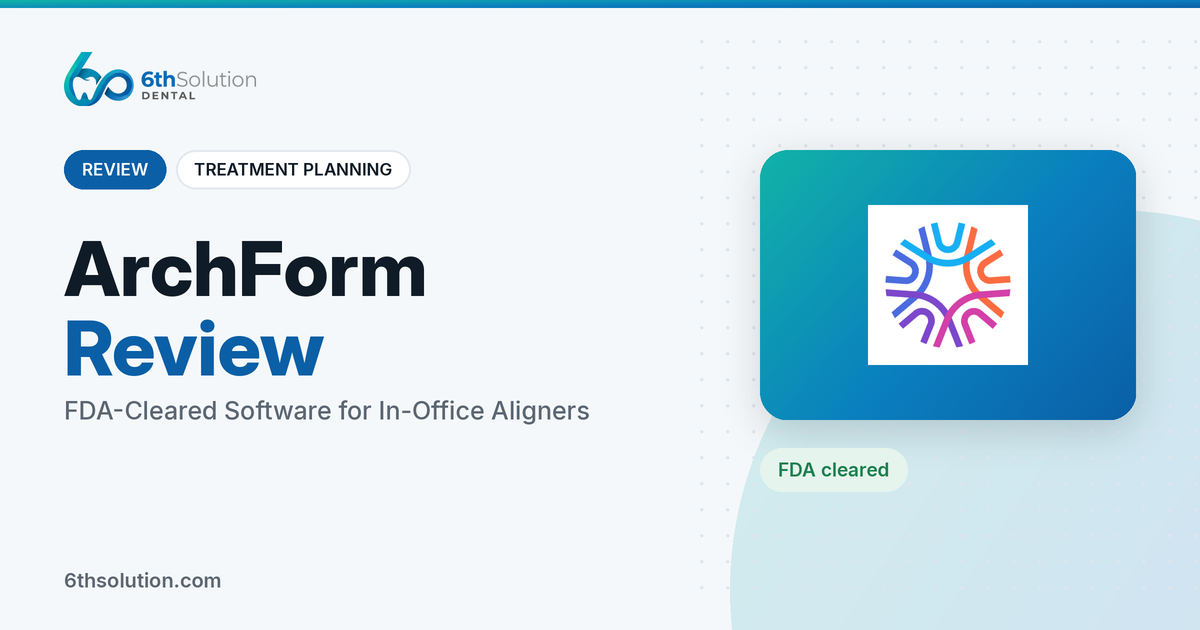 6thSolution
DENTAL

REVIEW TREATMENT PLANNING

ArchForm
Review

FDA-Cleared Software for In-Office Aligners

FDA cleared

6thsolution.com